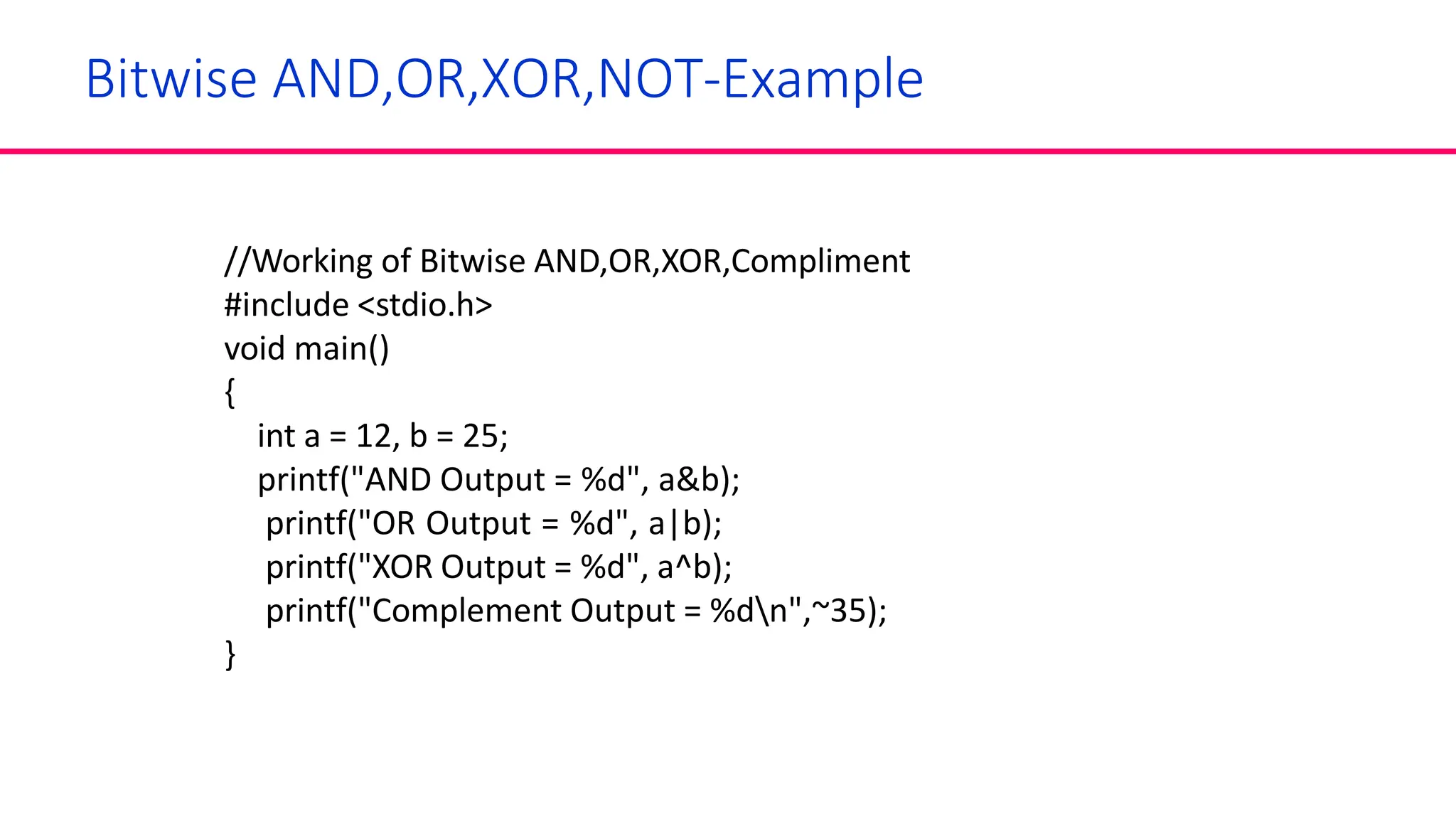 Bitwise AND,OR,XOR,NOT-Example

//Working of Bitwise AND,OR,XOR,Compliment
#include <stdio.h>
void main()
{
int a = 12, b = 25;
printf("AND Output = %d", a&b);
printf("OR Output = %d", a|b);
printf("XOR Output = %d", a^b);
printf("Complement Output = %d\n",~35);
}